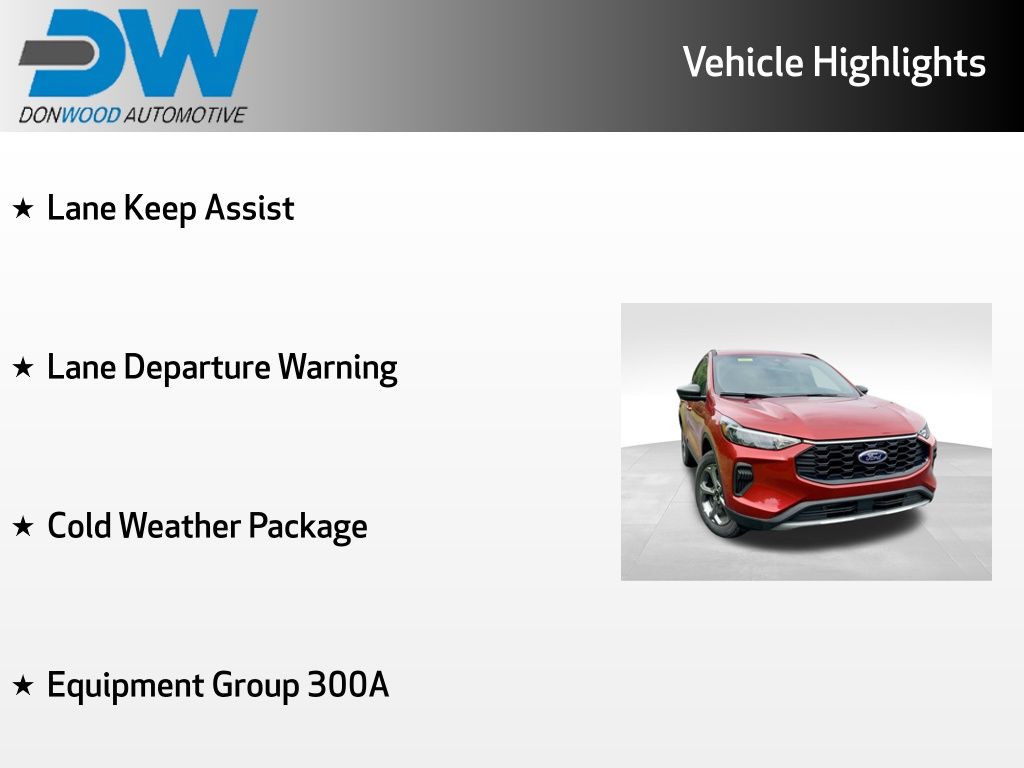 DW
DONWOOD AUTOMOTIVE

Vehicle Highlights

★ Lane Keep Assist

★ Lane Departure Warning

★ Cold Weather Package

★ Equipment Group 300A

Ford